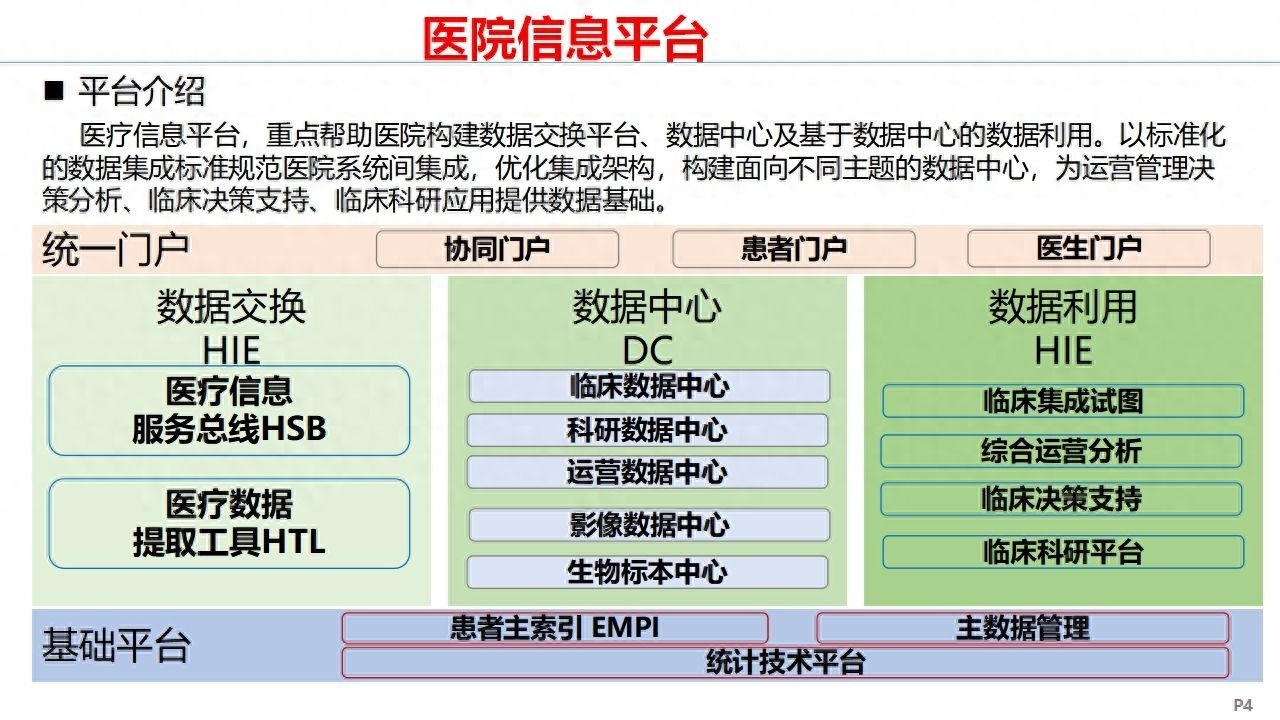 医院信息平台

■ 平台介绍

医疗信息平台，重点帮助医院构建数据交换平台、数据中心及基于数据中心的数据利用。以标准化的数据集成标准规范医院系统间集成，优化集成架构，构建面向不同主题的数据中心，为运营管理决策分析、临床决策支持、临床科研应用提供数据基础。

统一门户

协同门户

患者门户

医生门户

数据交换
HIE

医疗信息
服务总线HSB

医疗数据
提取工具HTL

数据中心
DC

临床数据中心

科研数据中心

运营数据中心

影像数据中心

生物标本中心

数据利用
HIE

临床集成试图

综合运营分析

临床决策支持

临床科研平台

基础平台

患者主索引 EMPI

主数据管理

统计技术平台

P4